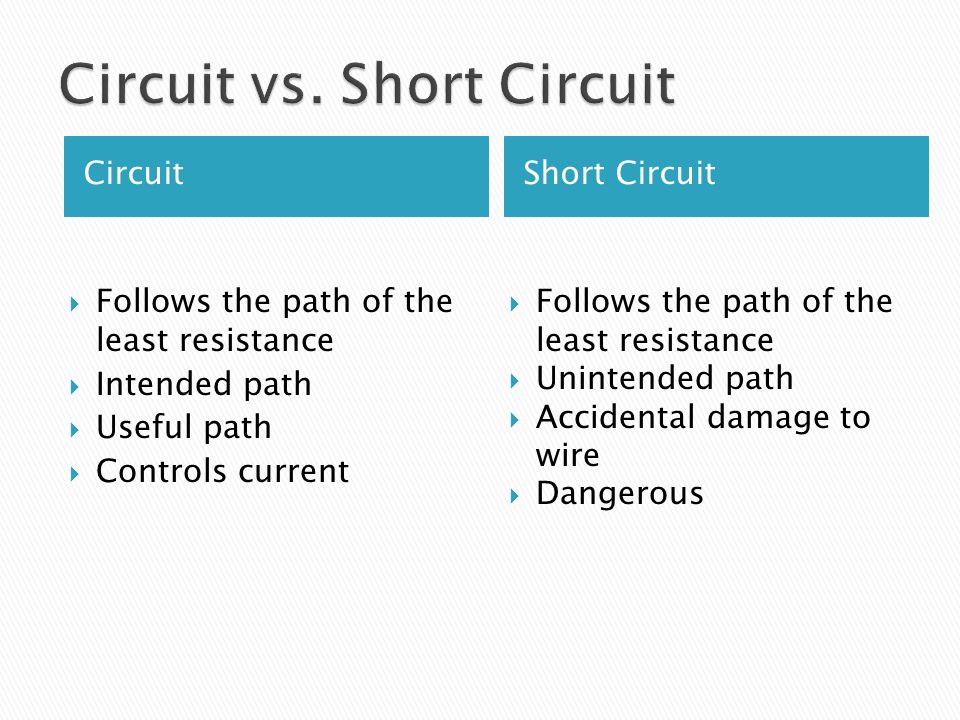 Circuit vs. Short Circuit

Circuit

- Follows the path of the least resistance
- Intended path
- Useful path
- Controls current

Short Circuit

- Follows the path of the least resistance
- Unintended path
- Accidental damage to wire
- Dangerous